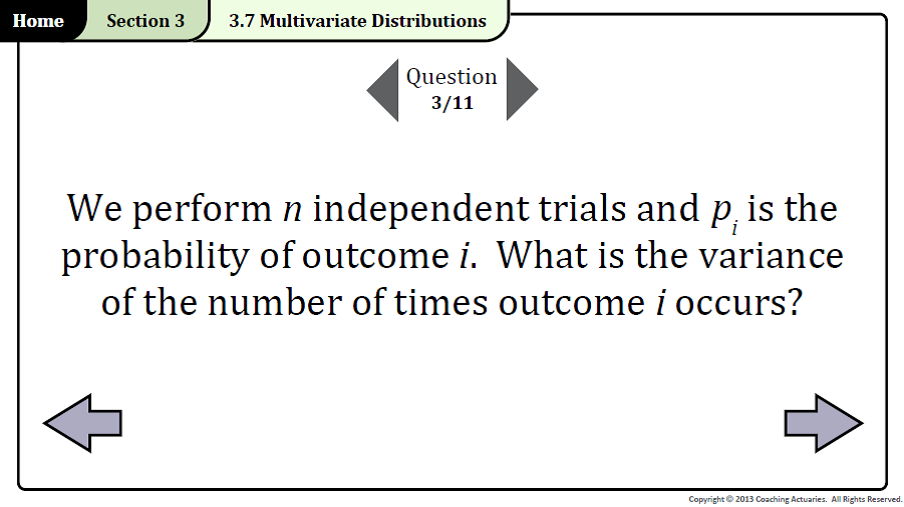 Home Section 3 3.7 Multivariate Distributions

Question
3/11

We perform $n$ independent trials and $p_i$ is the probability of outcome $i$. What is the variance of the number of times outcome $i$ occurs?

Copyright © 2013 Coaching Actuaries. All Rights Reserved.